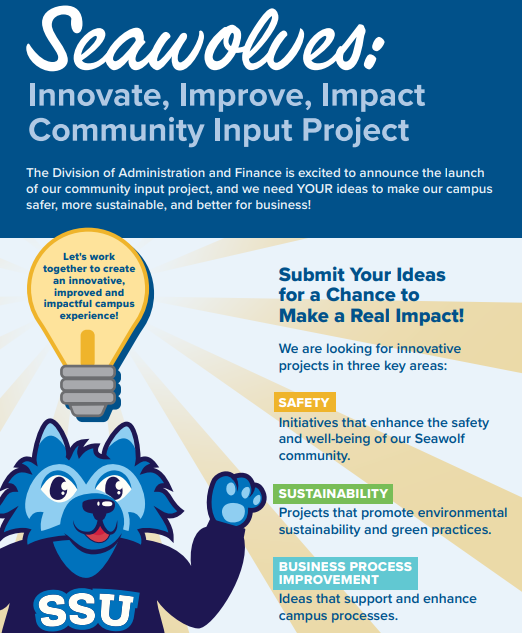 Seawolves:
Innovate, Improve, Impact
Community Input Project

The Division of Administration and Finance is excited to announce the launch of our community input project, and we need YOUR ideas to make our campus safer, more sustainable, and better for business!

Let's work together to create an innovative, improved and impactful campus experience!

Submit Your Ideas for a Chance to Make a Real Impact!

We are looking for innovative projects in three key areas:

SAFETY
Initiatives that enhance the safety and well-being of our Seawolf community.

SUSTAINABILITY
Projects that promote environmental sustainability and green practices.

BUSINESS PROCESS IMPROVEMENT
Ideas that support and enhance campus processes.

SSU